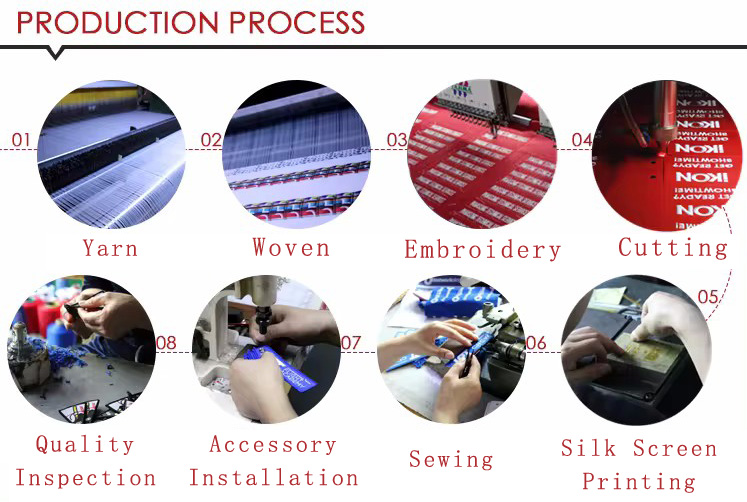 PRODUCTION PROCESS

01 Yarn

02 Woven

03 Embroidery

04 Cutting

05 Silk Screen Printing

06 Sewing

07 Accessory Installation

08 Quality Inspection